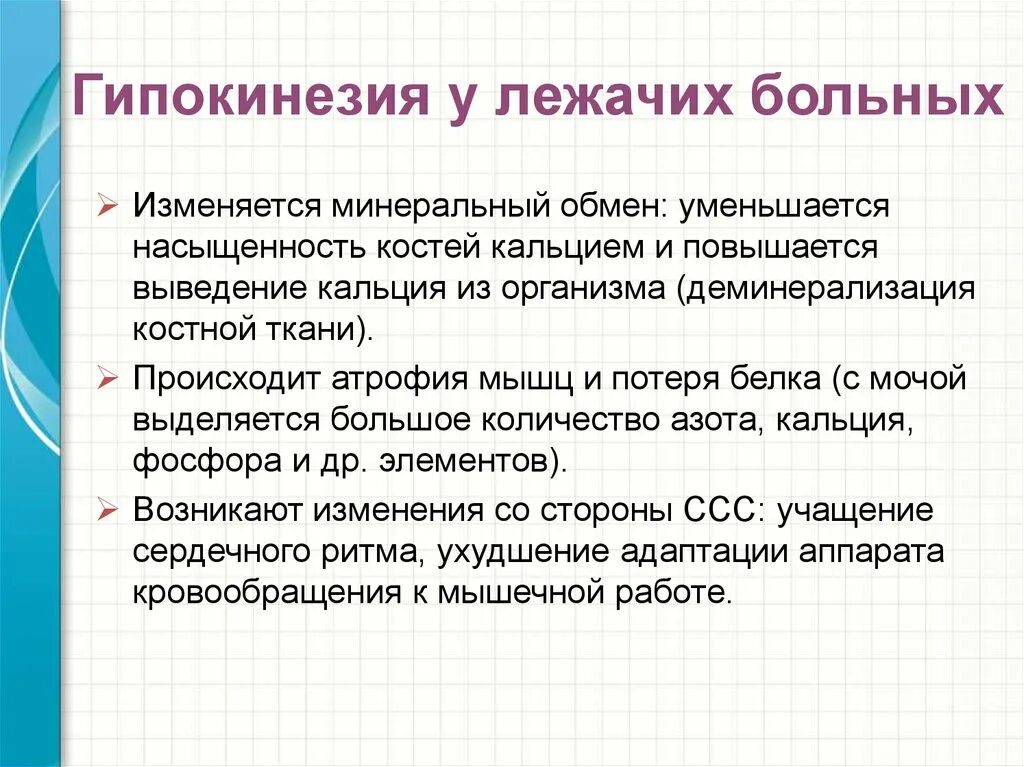 Гипокинезия у лежачих больных

➢ Изменяется минеральный обмен: уменьшается насыщенность костей кальцием и повышается выведение кальция из организма (деминерализация костной ткани).

➢ Происходит атрофия мышц и потеря белка (с мочой выделяется большое количество азота, кальция, фосфора и др. элементов).

➢ Возникают изменения со стороны ССС: учащение сердечного ритма, ухудшение адаптации аппарата кровообращения к мышечной работе.